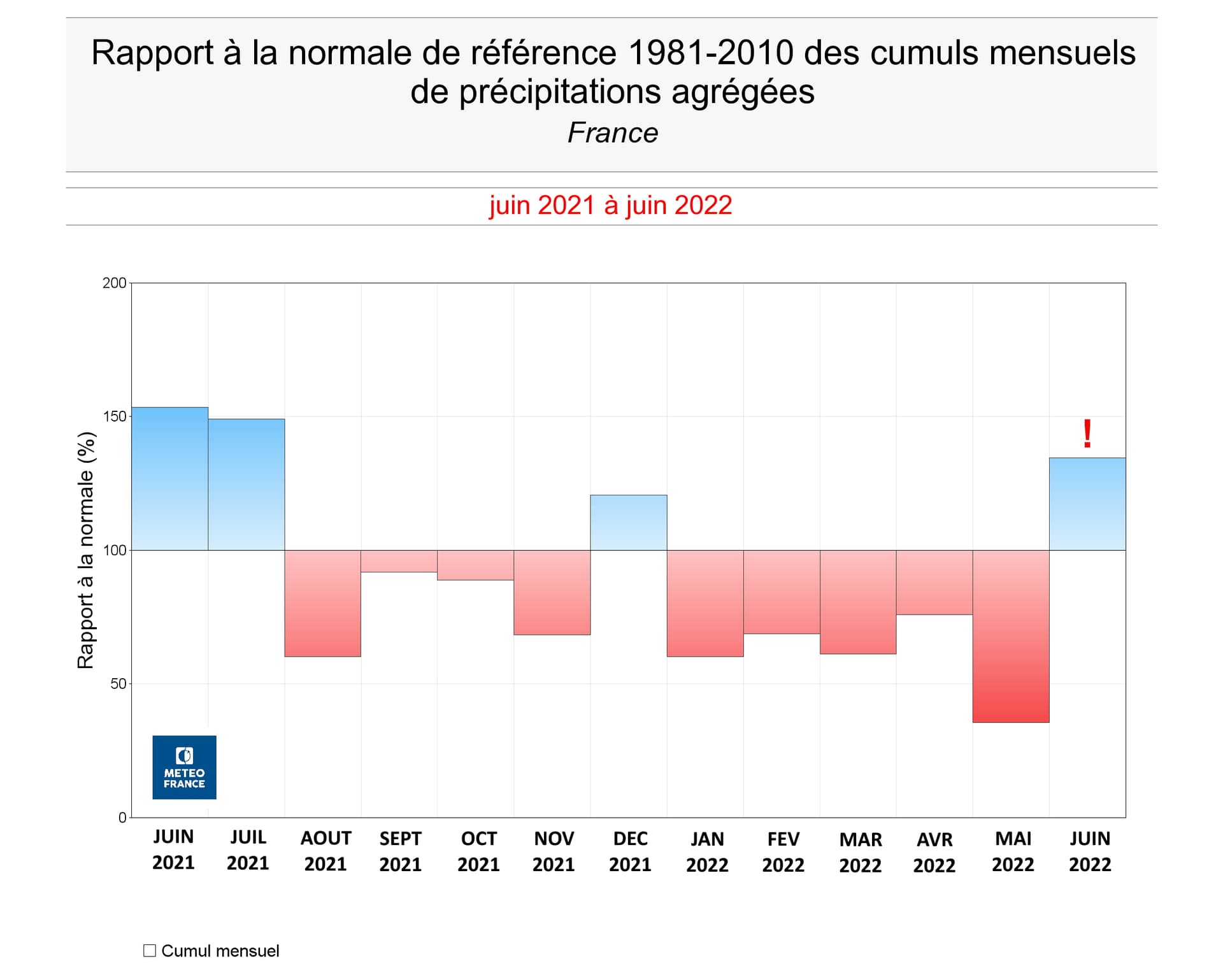 Rapport à la normale de référence 1981-2010 des cumuls mensuels de précipitations agrégées
France

juin 2021 à juin 2022

Rapport à la normale (%)

200
150
100
50
0

!

METEO FRANCE

JUIN 2021
JUIL 2021
AOUT 2021
SEPT 2021
OCT 2021
NOV 2021
DEC 2021
JAN 2022
FEV 2022
MAR 2022
AVR 2022
MAI 2022
JUIN 2022

Cumul mensuel